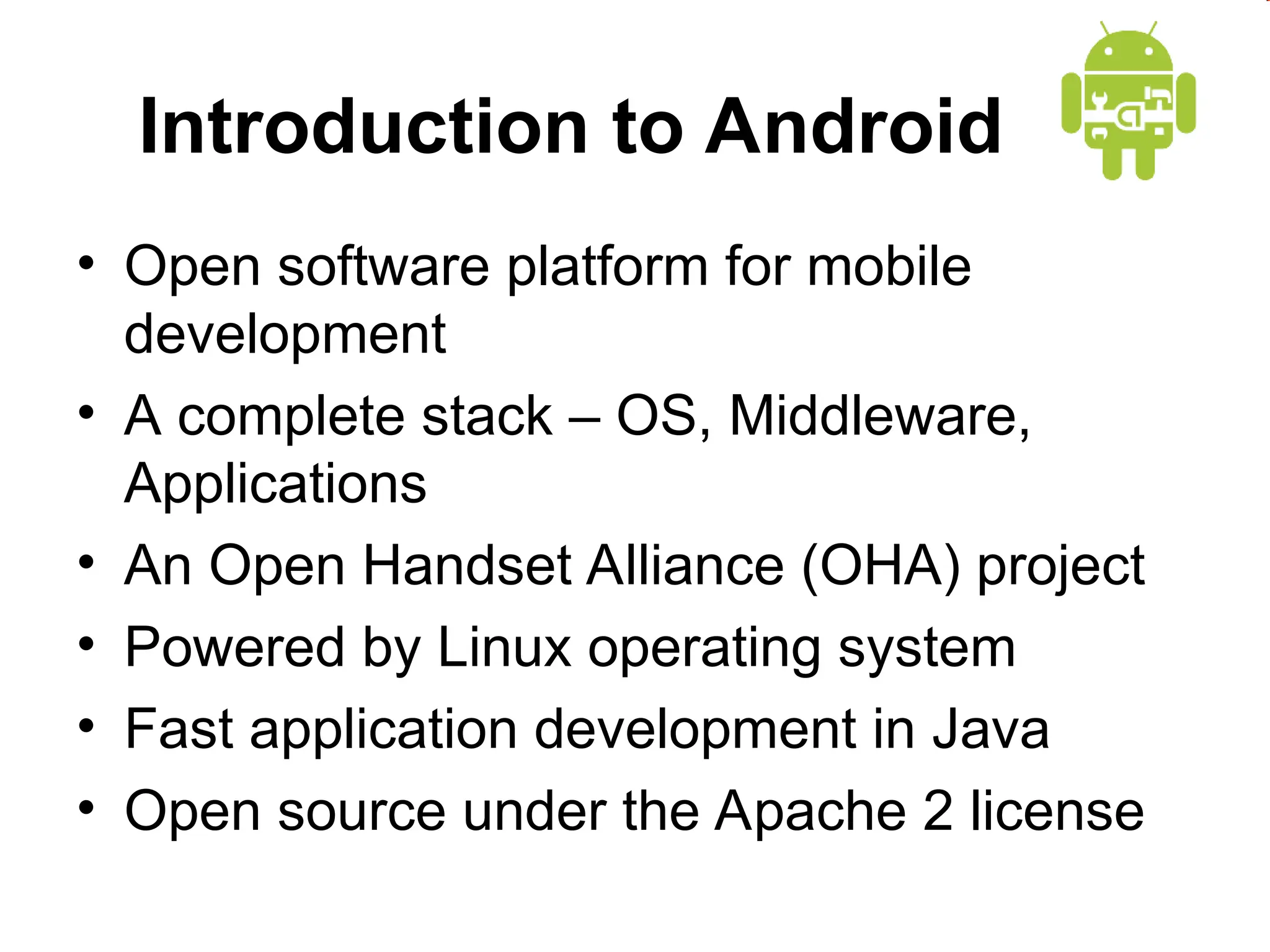 Introduction to Android

• Open software platform for mobile development
• A complete stack – OS, Middleware, Applications
• An Open Handset Alliance (OHA) project
• Powered by Linux operating system
• Fast application development in Java
• Open source under the Apache 2 license